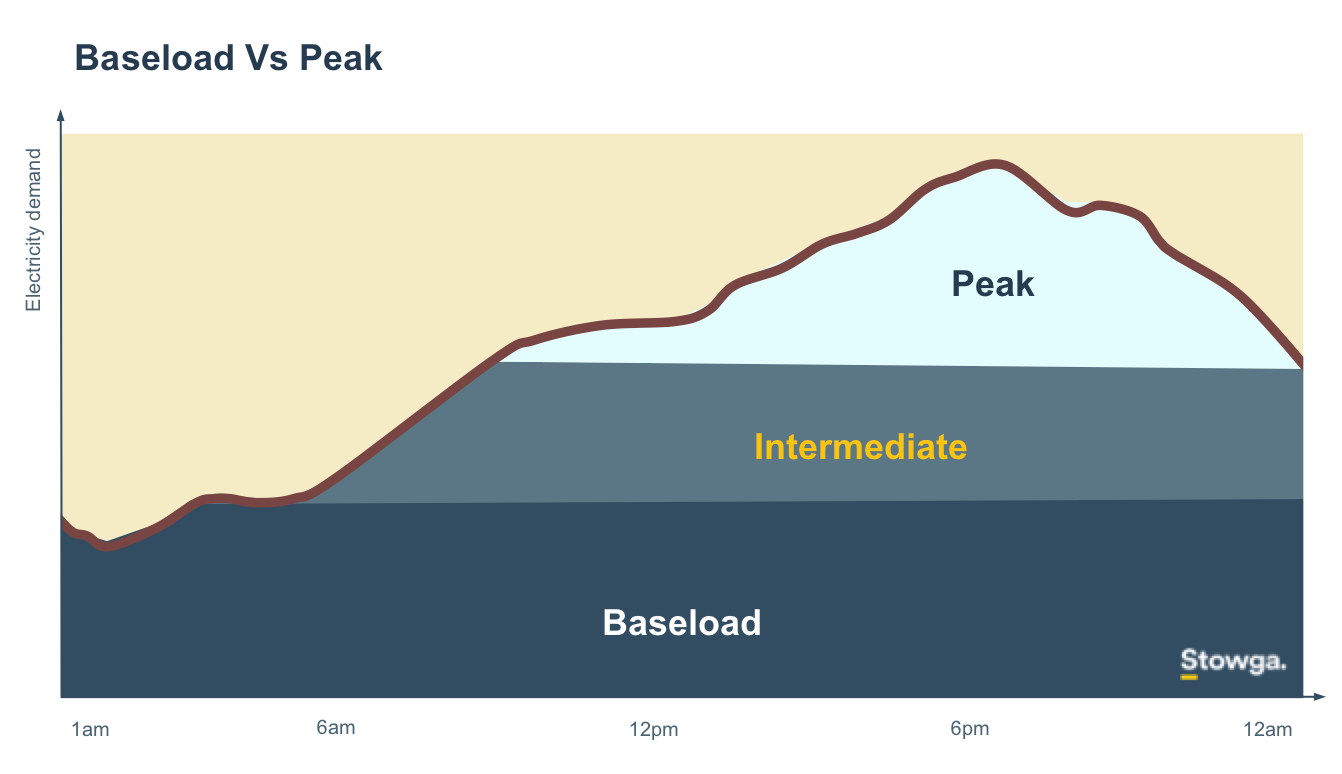 Baseload Vs Peak

Electricity demand

Peak

Intermediate

Baseload

Stowga.

1am
6am
12pm
6pm
12am